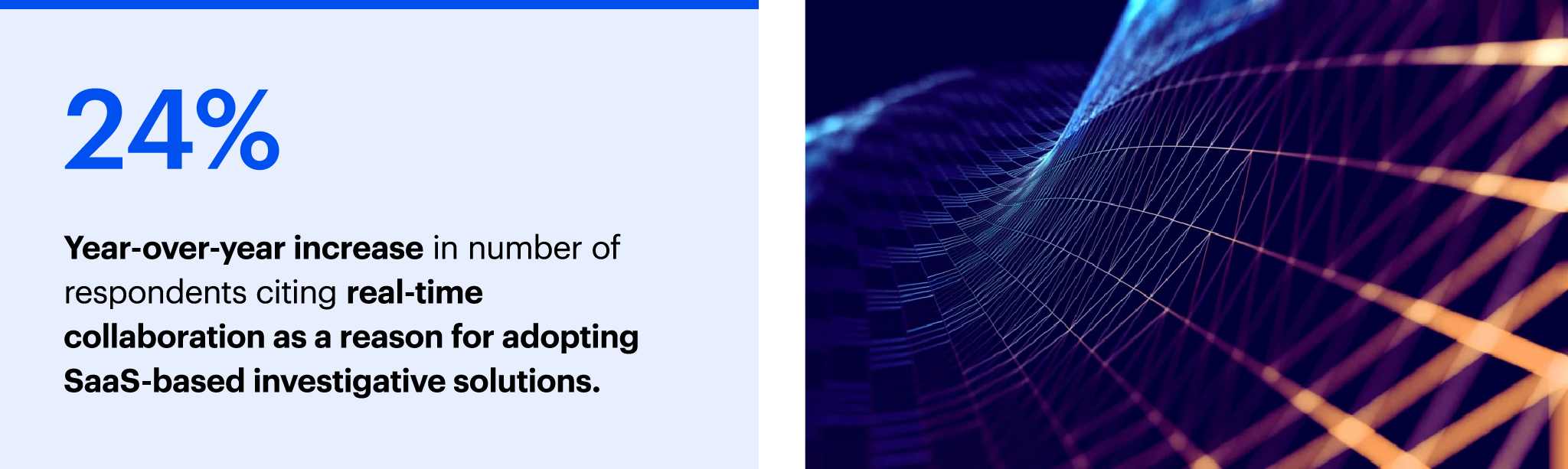 24%

Year-over-year increase in number of respondents citing real-time collaboration as a reason for adopting SaaS-based investigative solutions.